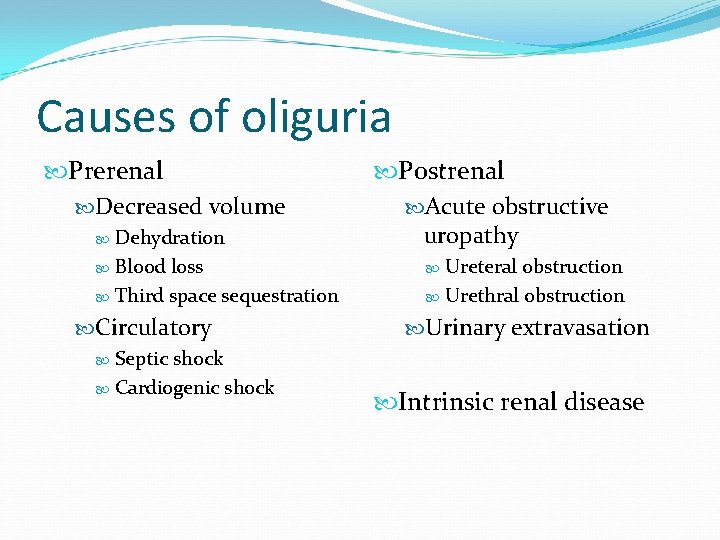 Causes of oliguria

Prerenal
Decreased volume
Dehydration
Blood loss
Third space sequestration
Circulatory
Septic shock
Cardiogenic shock

Postrenal
Acute obstructive uropathy
Ureteral obstruction
Urethral obstruction
Urinary extravasation

Intrinsic renal disease